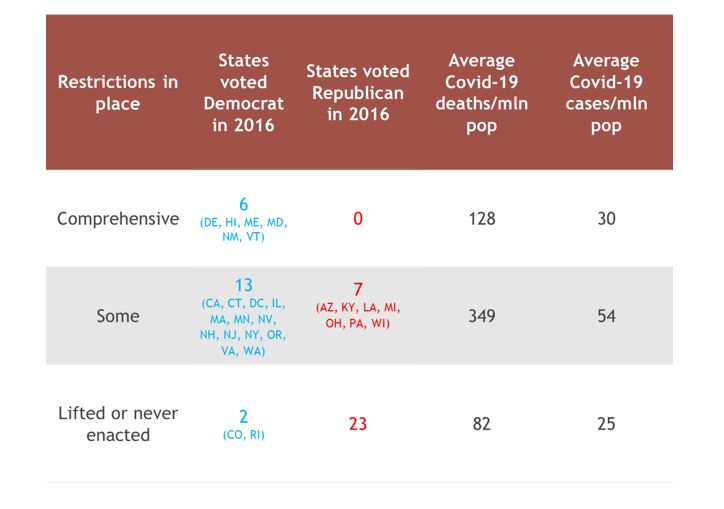 | Restrictions in place | States voted Democrat in 2016 | States voted Republican in 2016 | Average Covid-19 deaths/mln pop | Average Covid-19 cases/mln pop |
|---|---|---|---|---|
| Comprehensive | 6 (DE, HI, ME, MD, NM, VT) | 0 | 128 | 30 |
| Some | 13 (CA, CT, DC, IL, MA, MN, NV, NH, NJ, NY, OR, VA, WA) | 7 (AZ, KY, LA, MI, OH, PA, WI) | 349 | 54 |
| Lifted or never enacted | 2 (CO, RI) | 23 | 82 | 25 |